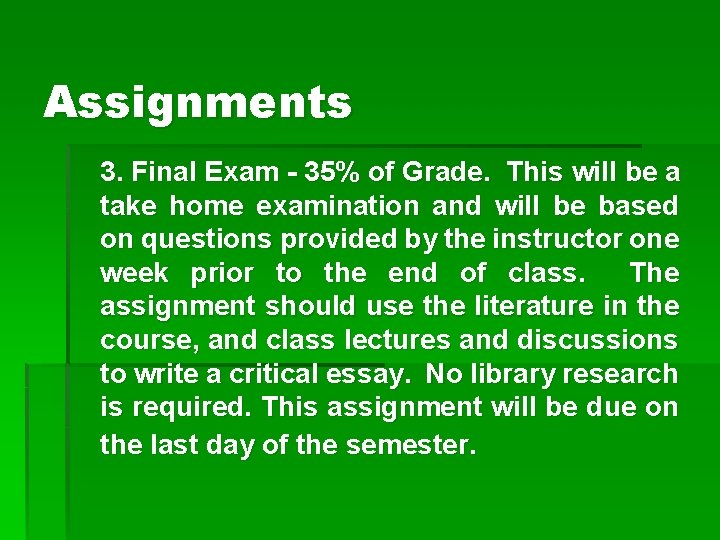 Assignments

3. Final Exam - 35% of Grade. This will be a take home examination and will be based on questions provided by the instructor one week prior to the end of class. The assignment should use the literature in the course, and class lectures and discussions to write a critical essay. No library research is required. This assignment will be due on the last day of the semester.